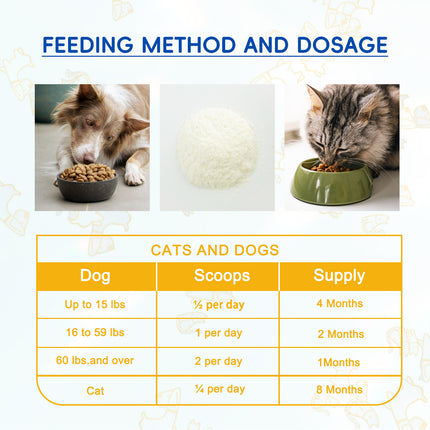 FEEDING METHOD AND DOSAGE

CATS AND DOGS

| Dog | Scoops | Supply |
|---|---|---|
| Up to 15 lbs | ½ per day | 4 Months |
| 16 to 59 lbs | 1 per day | 2 Months |
| 60 lbs.and over | 2 per day | 1Months |
| Cat | ¼ per day | 8 Months |